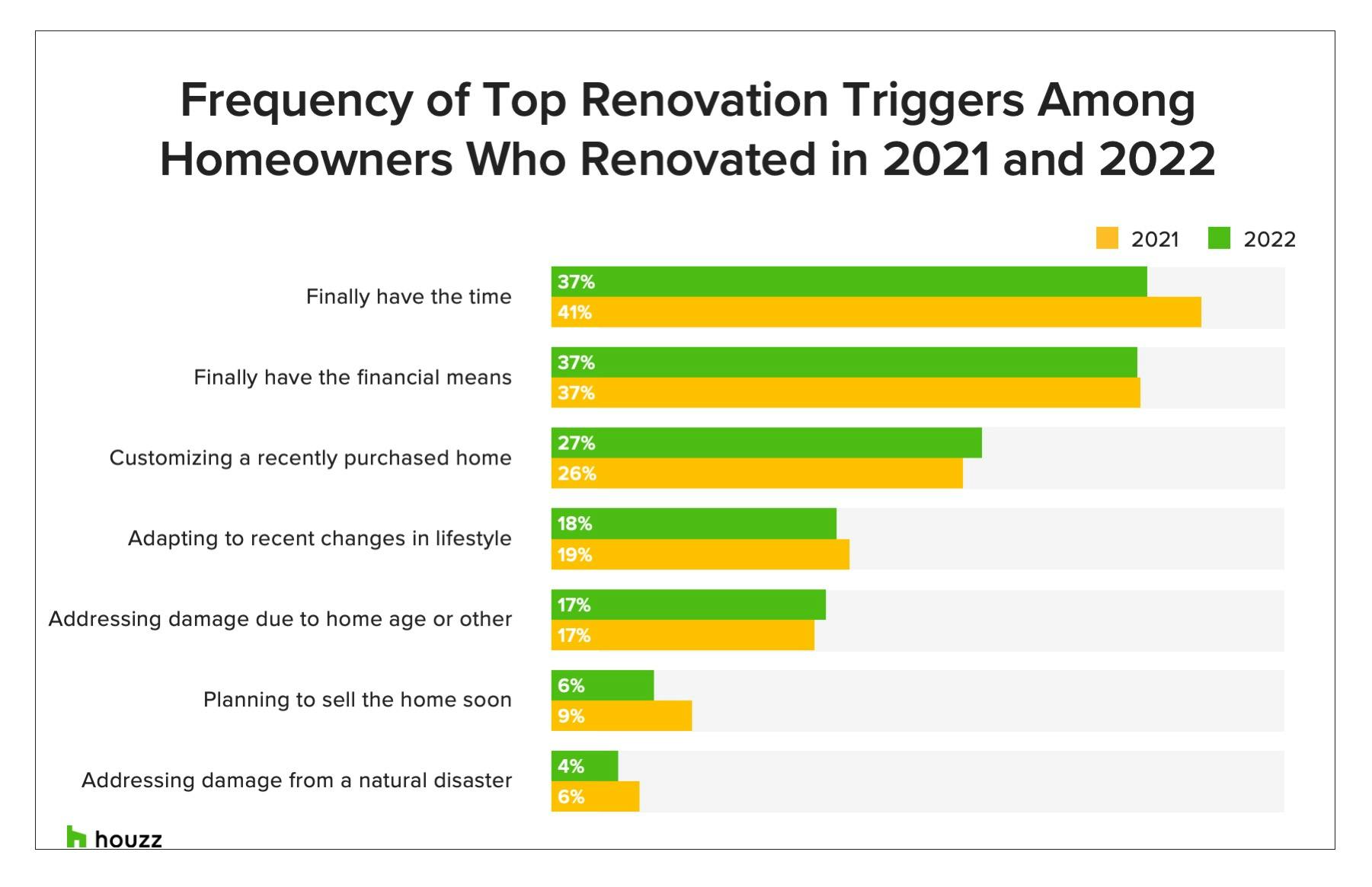 Frequency of Top Renovation Triggers Among Homeowners Who Renovated in 2021 and 2022

2021 2022

Finally have the time
37%
41%

Finally have the financial means
37%
37%

Customizing a recently purchased home
27%
26%

Adapting to recent changes in lifestyle
18%
19%

Addressing damage due to home age or other
17%
17%

Planning to sell the home soon
6%
9%

Addressing damage from a natural disaster
4%
6%

houzz